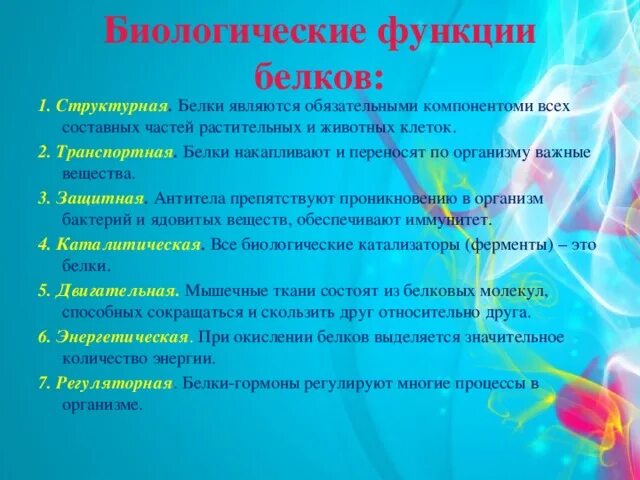 Биологические функции белков:

1. Структурная. Белки являются обязательными компонентоми всех составных частей растительных и животных клеток.

2. Транспортная. Белки накапливают и переносят по организму важные вещества.

3. Защитная. Антитела препятствуют проникновению в организм бактерий и ядовитых веществ, обеспечивают иммунитет.

4. Каталитическая. Все биологические катализаторы (ферменты) – это белки.

5. Двигательная. Мышечные ткани состоят из белковых молекул, способных сокращаться и скользить друг относительно друга.

6. Энергетическая. При окислении белков выделяется значительное количество энергии.

7. Регуляторная. Белки-гормоны регулируют многие процессы в организме.